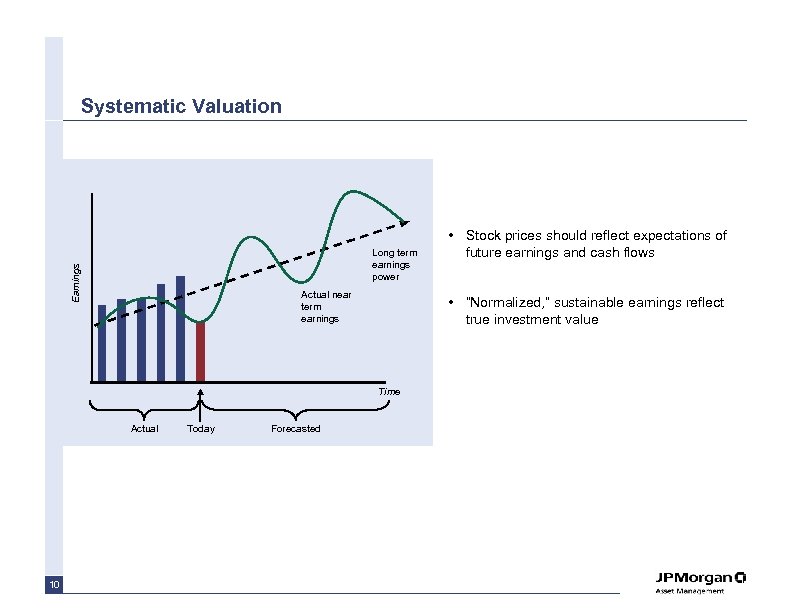 Systematic Valuation

Earnings

Long term earnings power

Actual near term earnings

Time

Actual

Today

Forecasted

• Stock prices should reflect expectations of future earnings and cash flows

• "Normalized," sustainable earnings reflect true investment value

10

JPMorgan
Asset Management